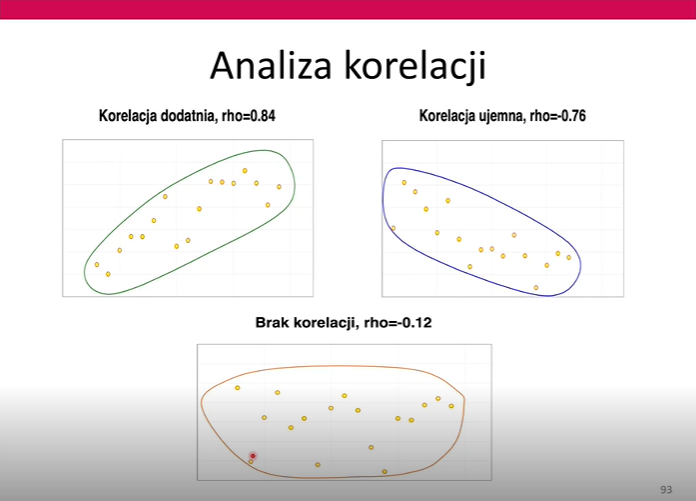 Analiza korelacji

Korelacja dodatnia, rho=0.84

Korelacja ujemna, rho=-0.76

Brak korelacji, rho=-0.12

93